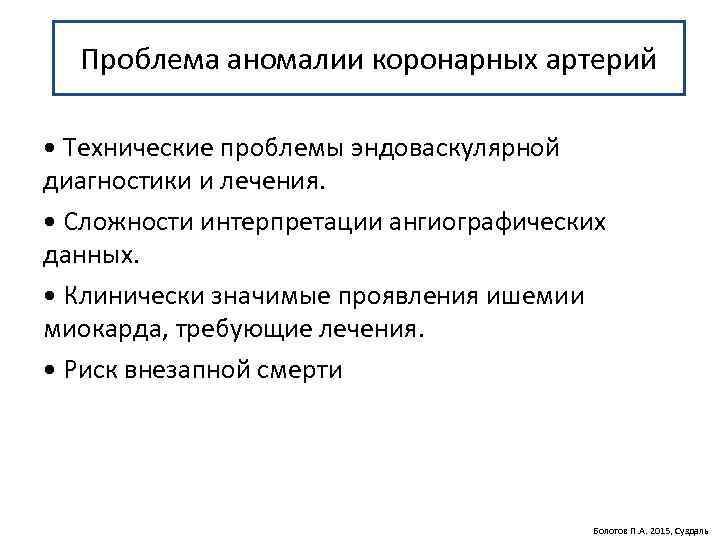 Проблема аномалии коронарных артерий

• Технические проблемы эндоваскулярной диагностики и лечения.

• Сложности интерпретации ангиографических данных.

• Клинически значимые проявления ишемии миокарда, требующие лечения.

• Риск внезапной смерти

Болотов П.А. 2015, Суздаль